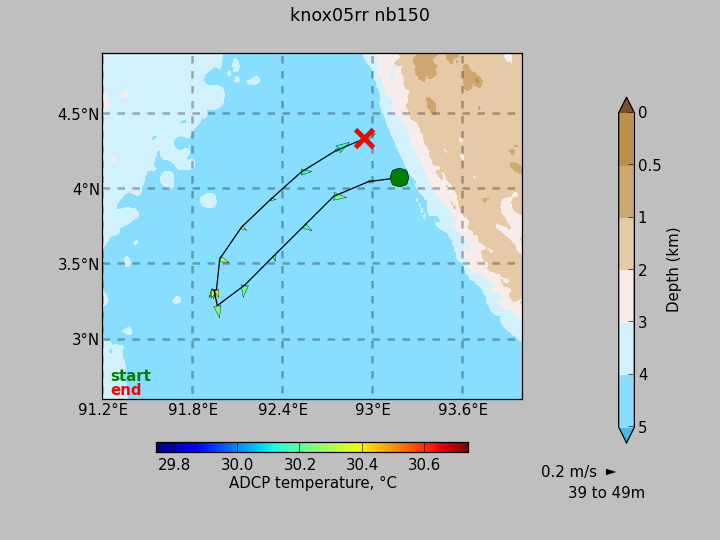 knox05rr nb150

4.5°N
4°N
3.5°N
3°N

start
end

91.2°E 91.8°E 92.4°E 93°E 93.6°E

0
0.5
1
2
3
4
5
Depth (km)

29.8 30.0 30.2 30.4 30.6
ADCP temperature, °C

0.2 m/s
39 to 49m